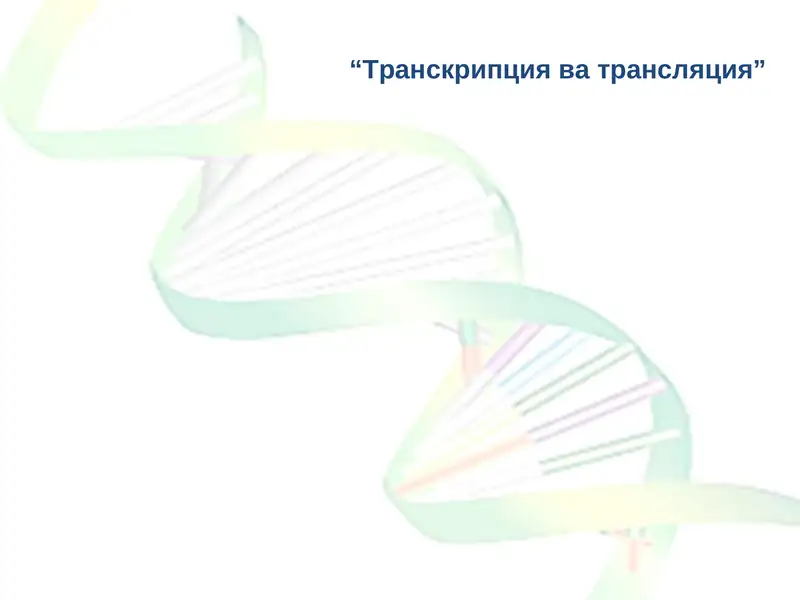 “Транскрипция ва трансляция”